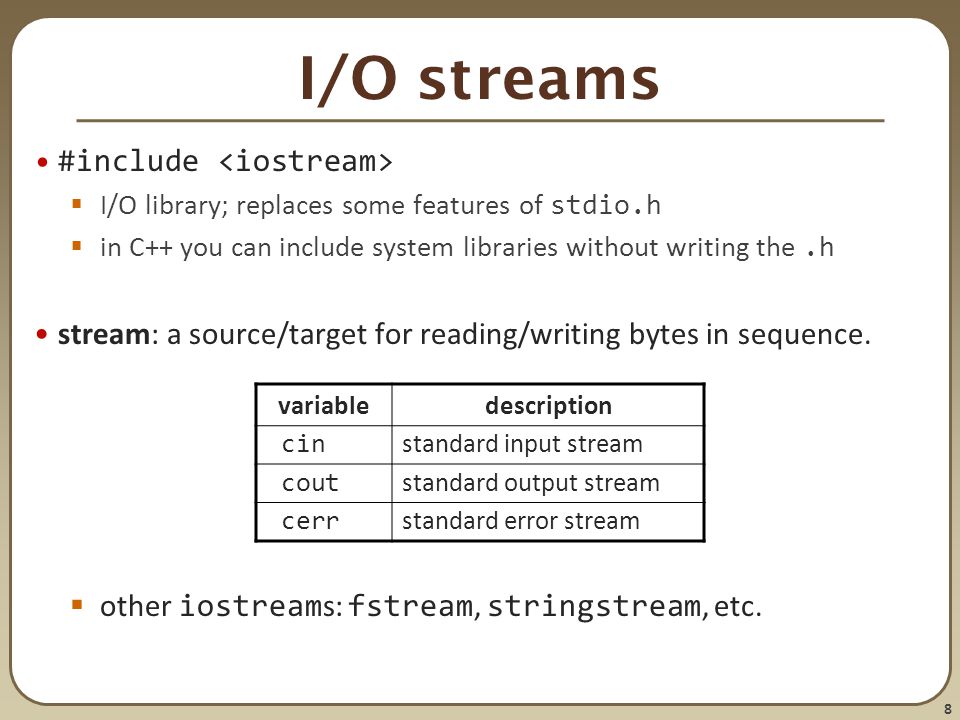 I/O streams

• #include <iostream>
  ▪ I/O library; replaces some features of stdio.h
  ▪ in C++ you can include system libraries without writing the .h

• stream: a source/target for reading/writing bytes in sequence.

| variable | description |
|---|---|
| cin | standard input stream |
| cout | standard output stream |
| cerr | standard error stream |

  ▪ other iostreams: fstream, stringstream, etc.

8